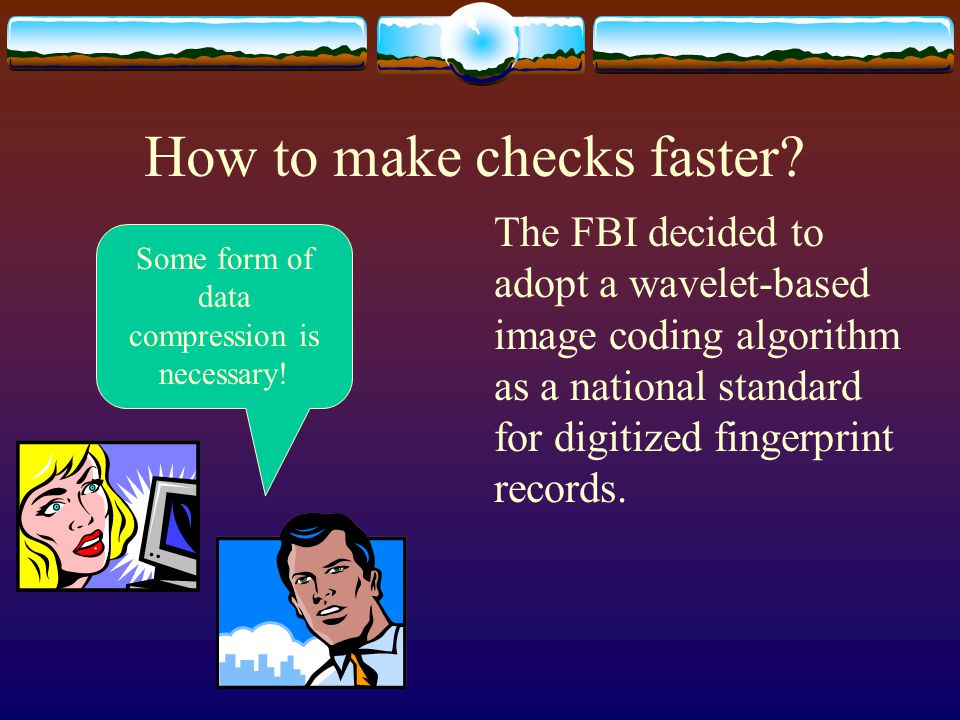 How to make checks faster?

Some form of data compression is necessary!

The FBI decided to adopt a wavelet-based image coding algorithm as a national standard for digitized fingerprint records.